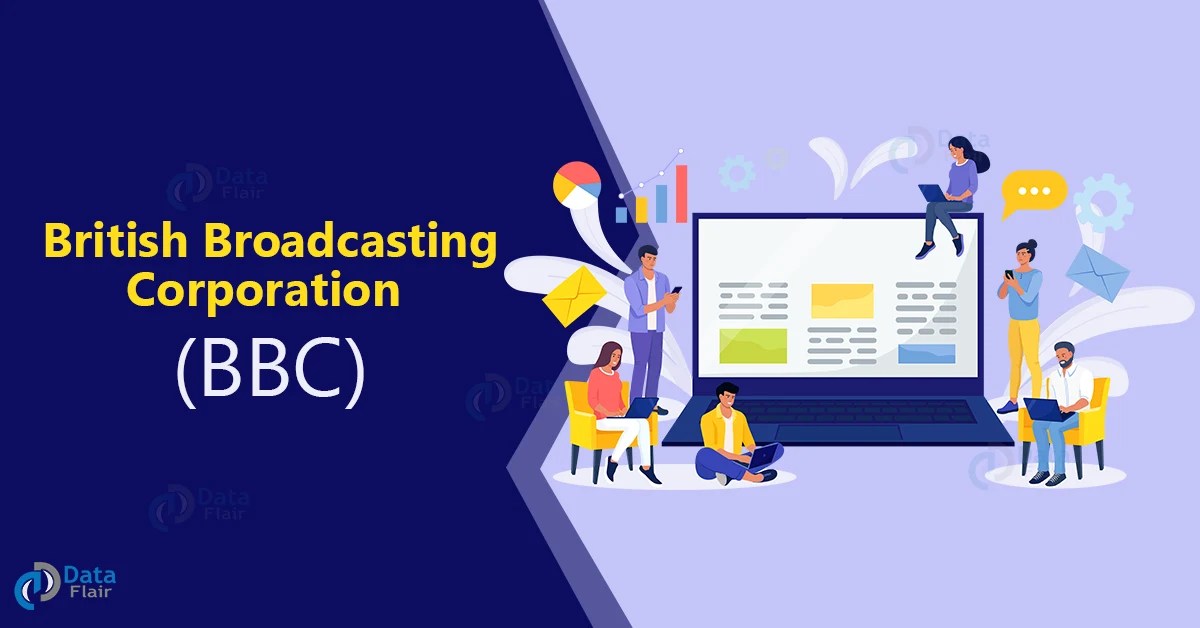 British Broadcasting Corporation
(BBC)

Data Flair